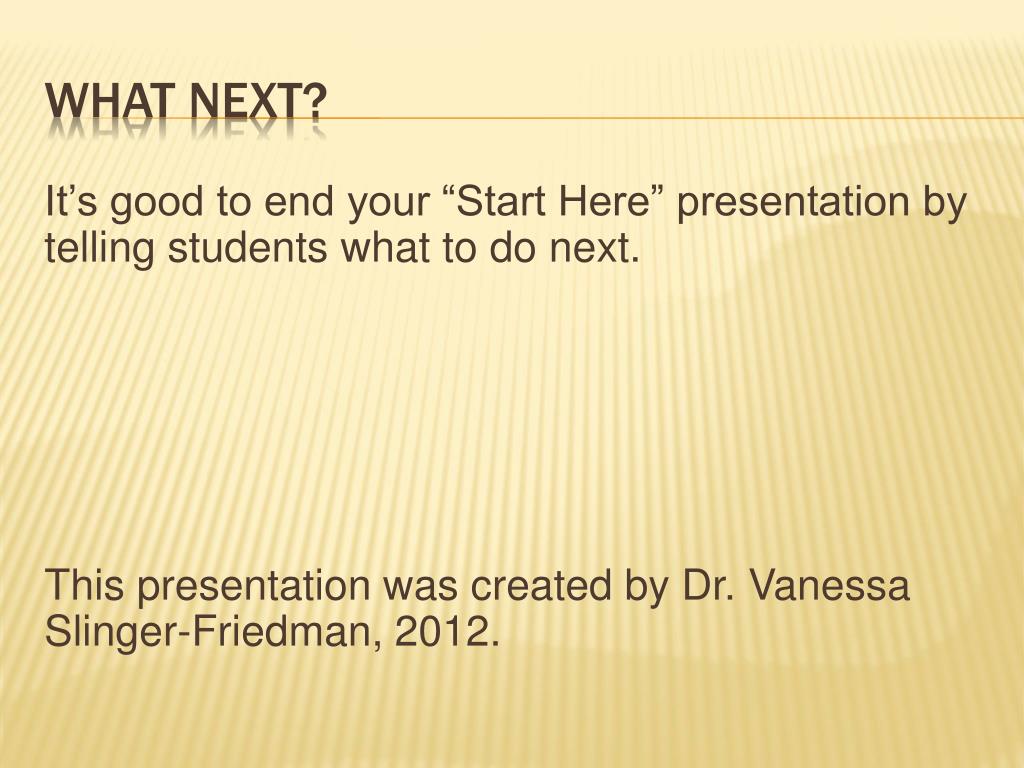 WHAT NEXT?

It’s good to end your “Start Here” presentation by telling students what to do next.

This presentation was created by Dr. Vanessa Slinger-Friedman, 2012.